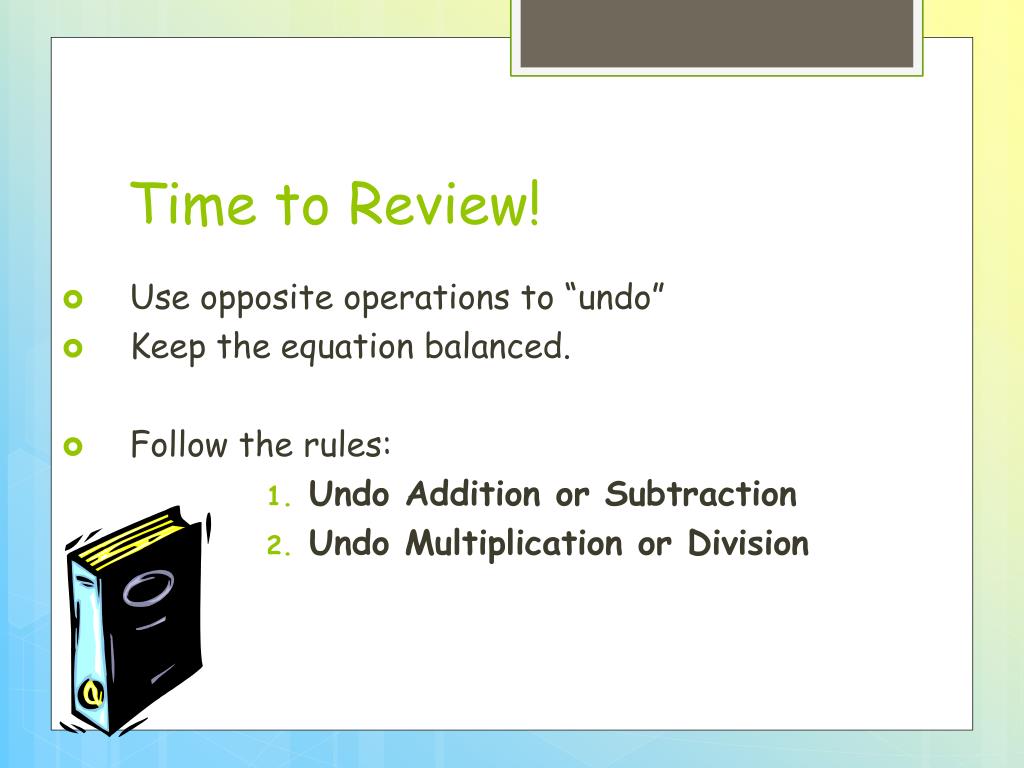 Time to Review!

Use opposite operations to “undo”

Keep the equation balanced.

Follow the rules:

1. Undo Addition or Subtraction
2. Undo Multiplication or Division